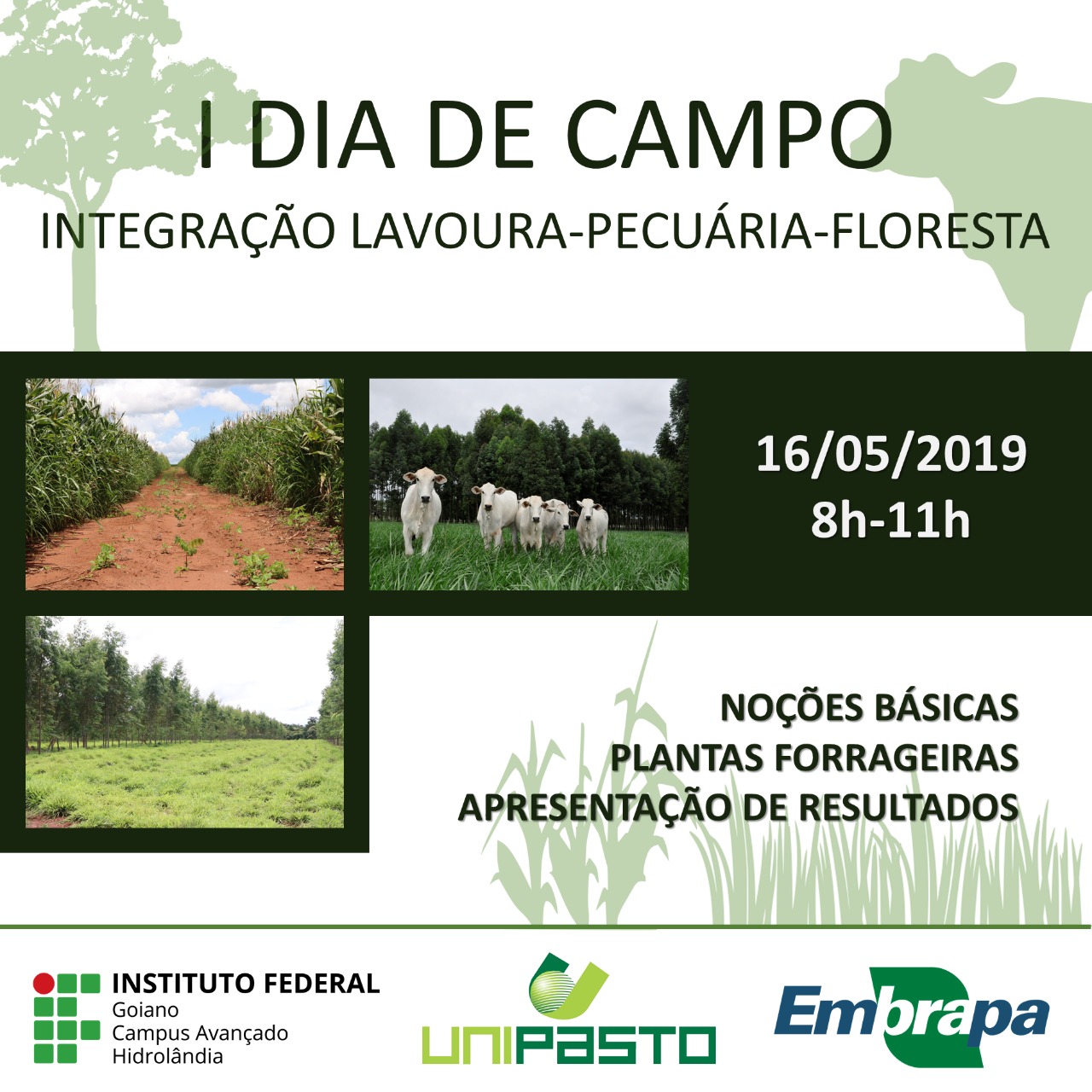 I DIA DE CAMPO
INTEGRAÇÃO LAVOURA-PECUÁRIA-FLORESTA

16/05/2019
8h-11h

NOÇÕES BÁSICAS
PLANTAS FORRAGEIRAS
APRESENTAÇÃO DE RESULTADOS

INSTITUTO FEDERAL
Goiano
Campus Avançado
Hidrolândia

UNIPASTO

Embrapa